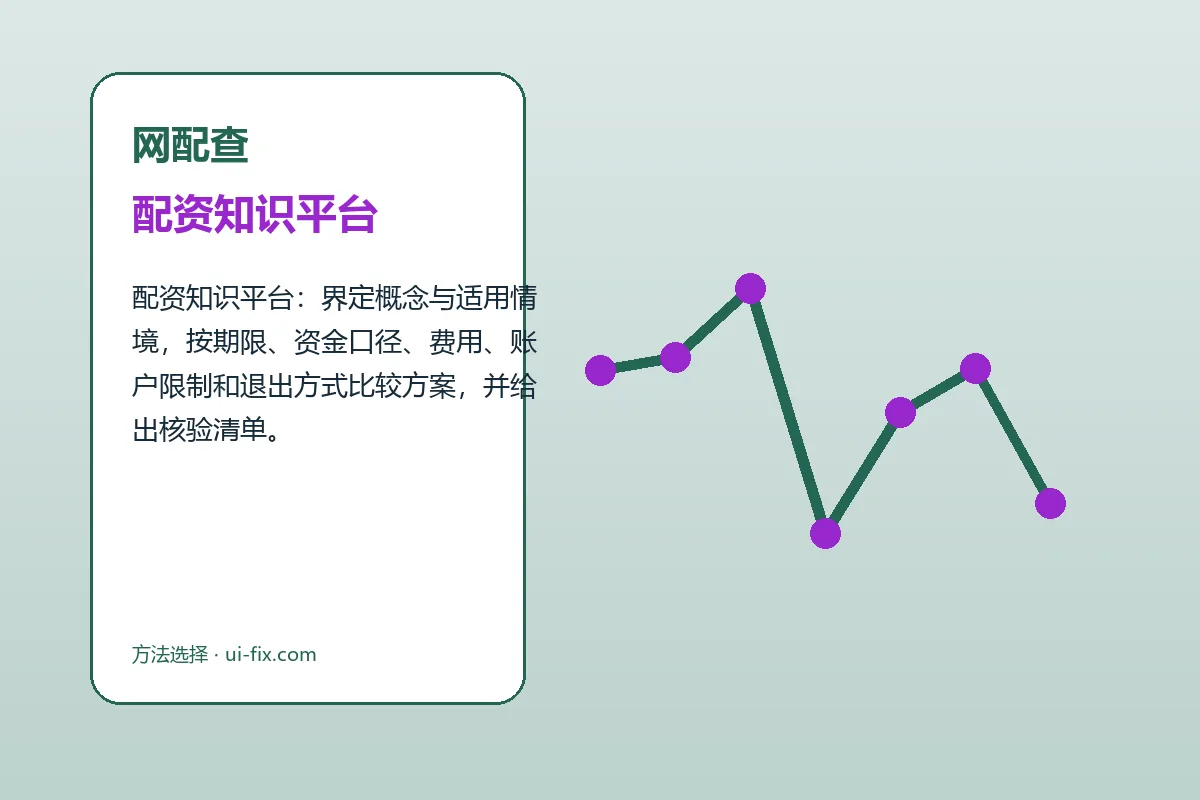 网配查

配资知识平台

配资知识平台：界定概念与适用情境，按期限、资金口径、费用、账户限制和退出方式比较方案，并给出核验清单。

方法选择 · ui-fix.com